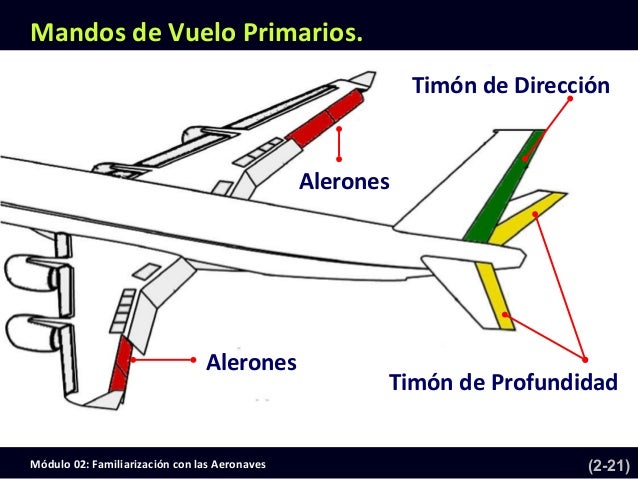 Mandos de Vuelo Primarios.

Timón de Dirección

Alerones

Alerones

Timón de Profundidad

Módulo 02: Familiarización con las Aeronaves

(2-21)